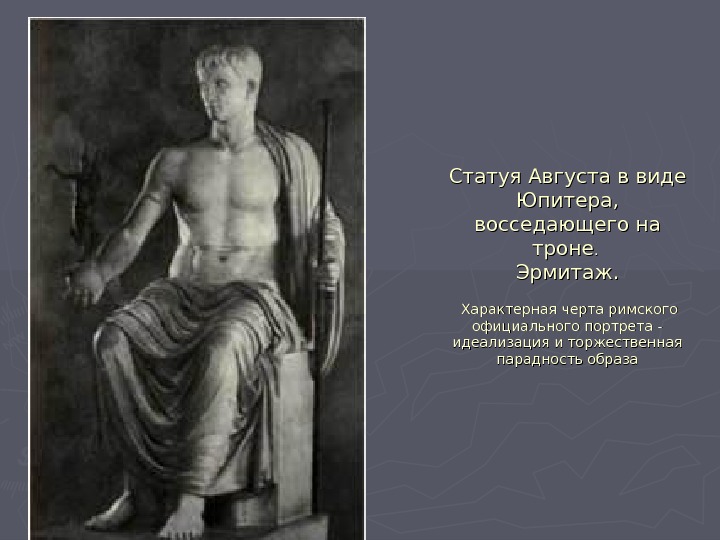 Статуя Августа в виде Юпитера, восседающего на троне. Эрмитаж.

Характерная черта римского официального портрета - идеализация и торжественная парадность образа